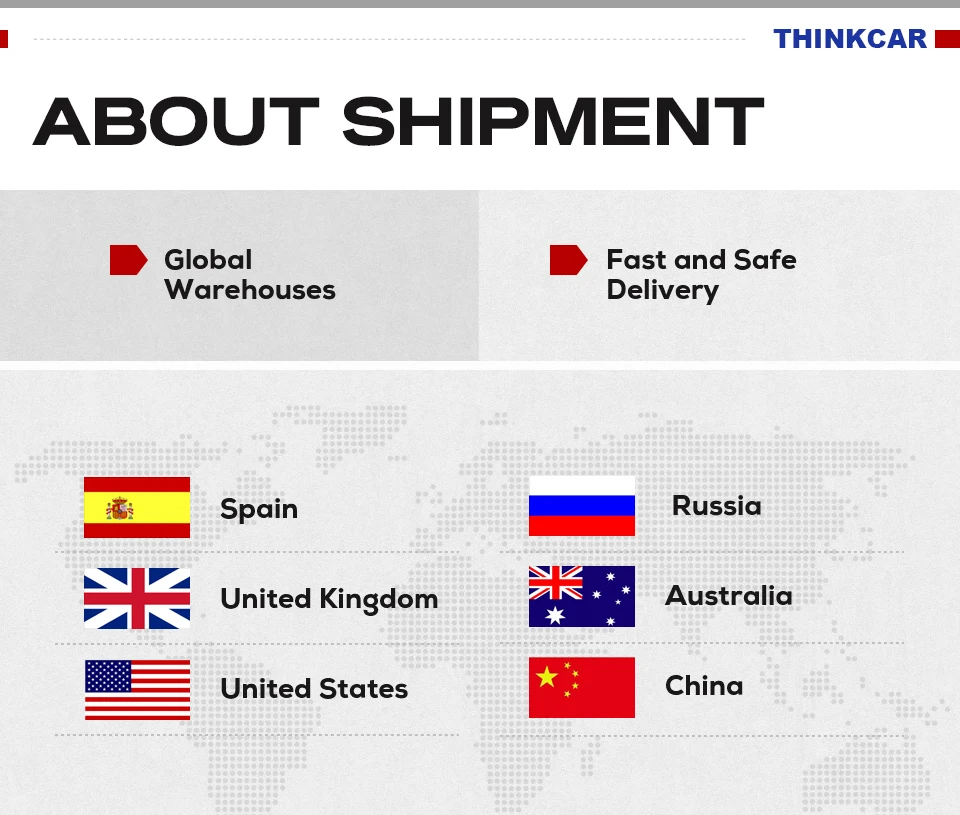 THINKCAR

ABOUT SHIPMENT

Global Warehouses

Fast and Safe Delivery

Spain

United Kingdom

United States

Russia

Australia

China